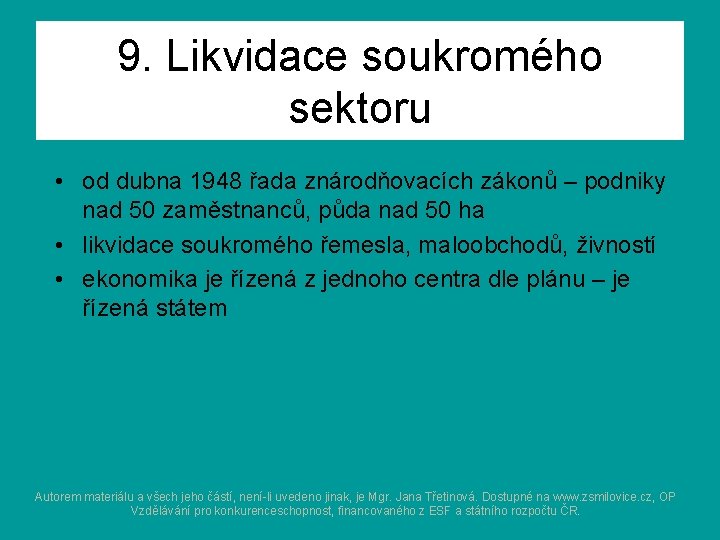 9. Likvidace soukromého sektoru

• od dubna 1948 řada znárodňovacích zákonů – podniky nad 50 zaměstnanců, půda nad 50 ha
• likvidace soukromého řemesla, maloobchodů, živností
• ekonomika je řízená z jednoho centra dle plánu – je řízená státem

Autorem materiálu a všech jeho částí, není-li uvedeno jinak, je Mgr. Jana Třetinová. Dostupné na www.zsmilovice.cz, OP Vzdělávání pro konkurenceschopnost, financovaného z ESF a státního rozpočtu ČR.